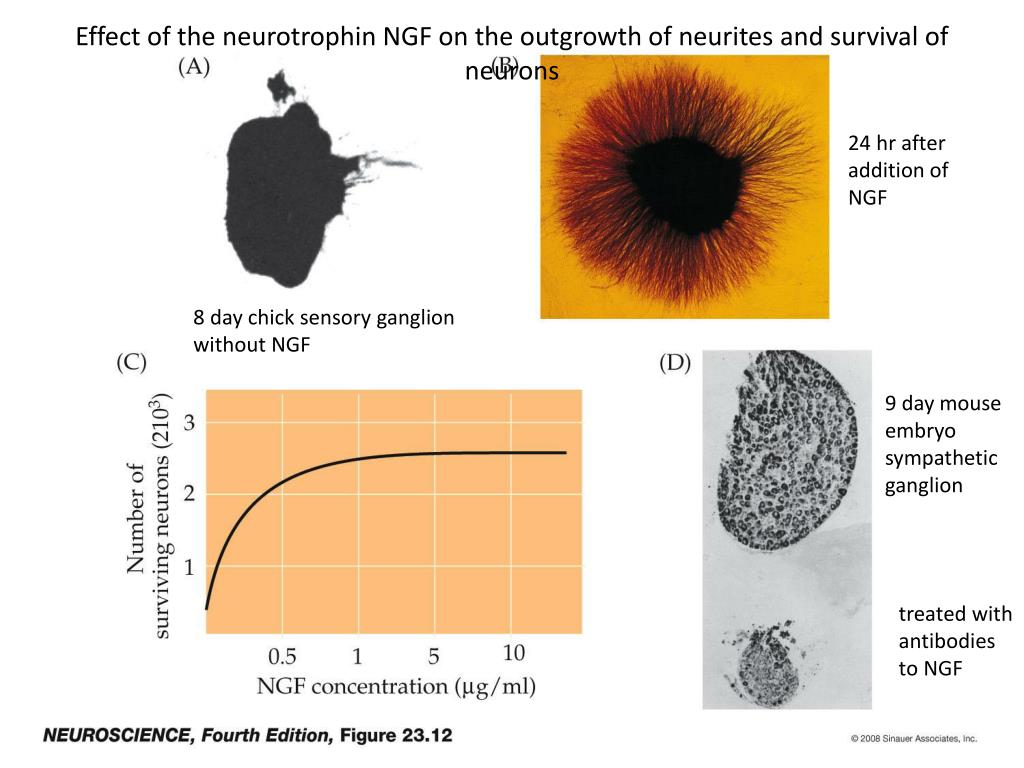 Effect of the neurotrophin NGF on the outgrowth of neurites and survival of neurons

(A)

(B)

24 hr after addition of NGF

8 day chick sensory ganglion without NGF

(C)

Number of surviving neurons ($210^3$)

3

2

1

0.5

1

5

10

NGF concentration (μg/ml)

(D)

9 day mouse embryo sympathetic ganglion

treated with antibodies to NGF

NEUROSCIENCE, Fourth Edition, Figure 23.12

© 2008 Sinauer Associates, Inc.